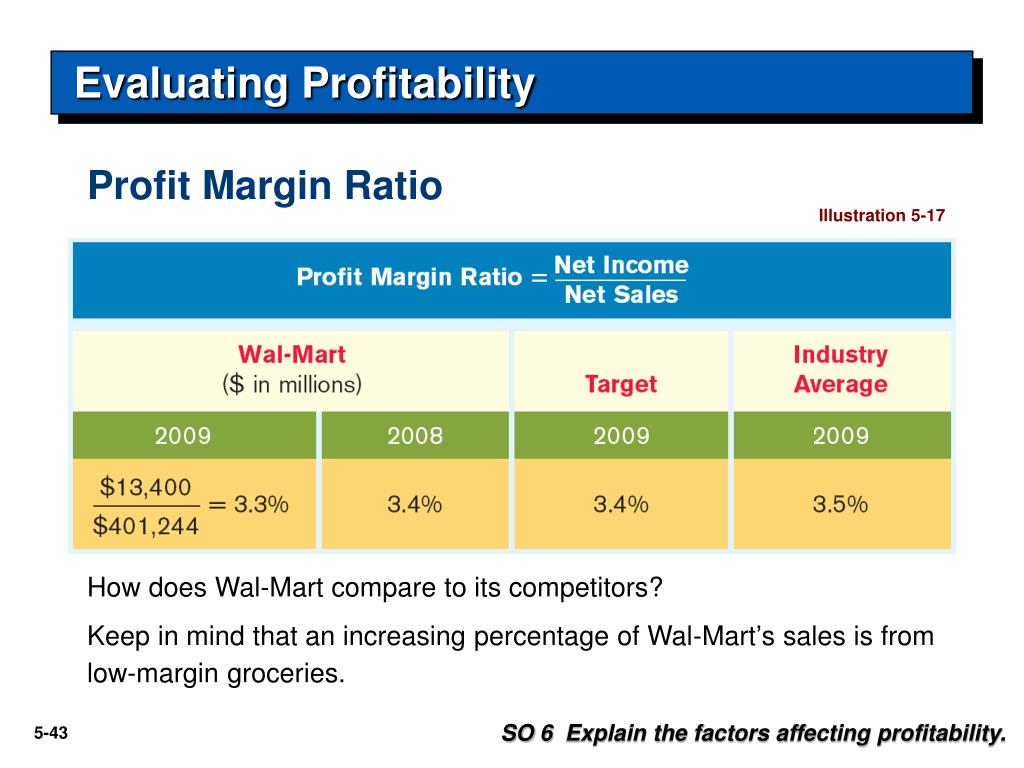 Evaluating Profitability

Profit Margin Ratio

Illustration 5-17

$\text{Profit Margin Ratio} = \frac{\text{Net Income}}{\text{Net Sales}}$

| Wal-Mart ($ in millions) | | Target | Industry Average |
|---|---|---|---|
| 2009 | 2008 | 2009 | 2009 |
| $\frac{\$13,400}{\$401,244} = 3.3\%$ | 3.4% | 3.4% | 3.5% |

How does Wal-Mart compare to its competitors?

Keep in mind that an increasing percentage of Wal-Mart's sales is from low-margin groceries.

5-43

SO 6 Explain the factors affecting profitability.